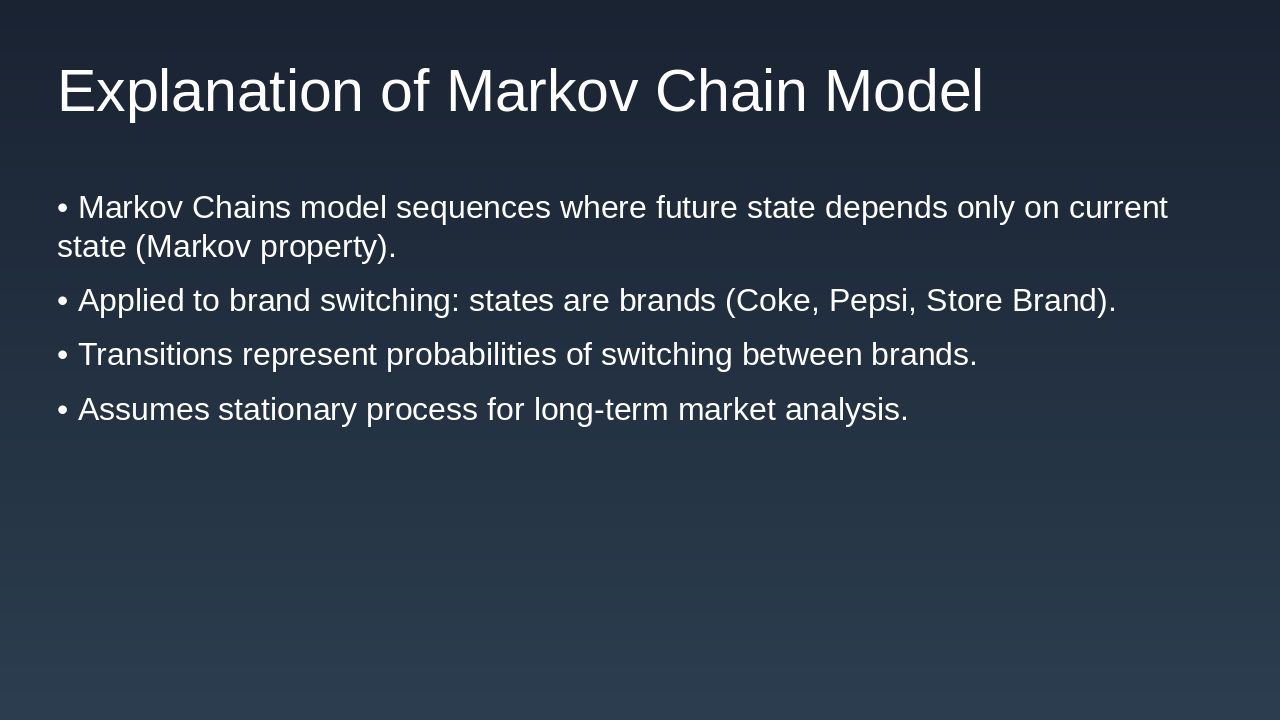 Explanation of Markov Chain Model

• Markov Chains model sequences where future state depends only on current state (Markov property).

• Applied to brand switching: states are brands (Coke, Pepsi, Store Brand).

• Transitions represent probabilities of switching between brands.

• Assumes stationary process for long-term market analysis.